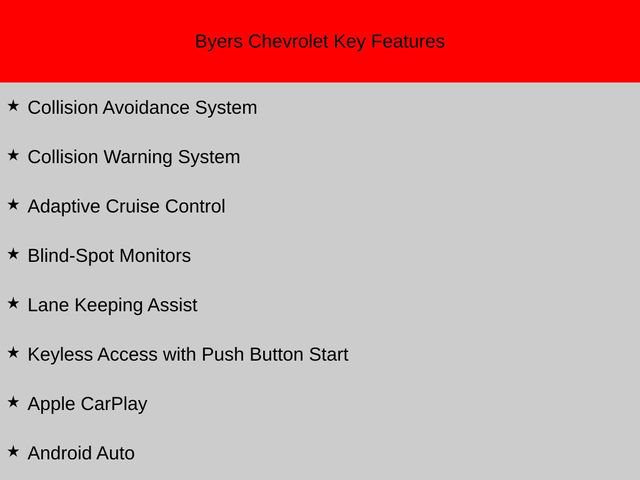 Byers Chevrolet Key Features

★ Collision Avoidance System

★ Collision Warning System

★ Adaptive Cruise Control

★ Blind-Spot Monitors

★ Lane Keeping Assist

★ Keyless Access with Push Button Start

★ Apple CarPlay

★ Android Auto